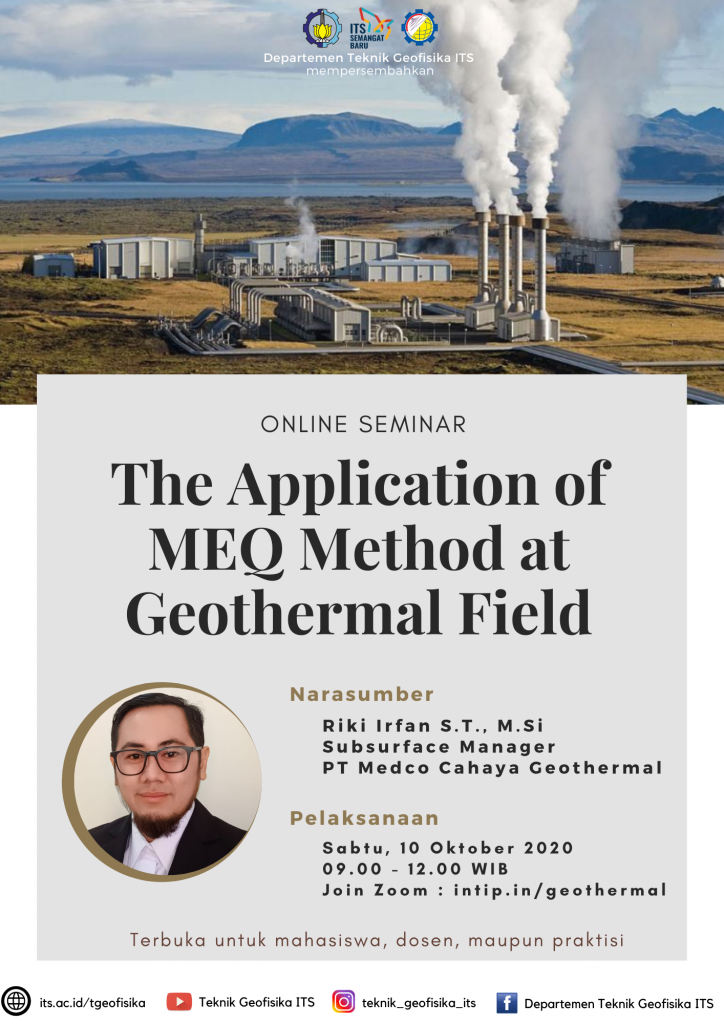 ITS SEMANGAT BARU

Departemen Teknik Geofisika ITS
mempersembahkan

ONLINE SEMINAR

The Application of MEQ Method at Geothermal Field

Narasumber

Riki Irfan S.T., M.Si
Subsurface Manager
PT Medco Cahaya Geothermal

Pelaksanaan

Sabtu, 10 Oktober 2020
09.00 - 12.00 WIB
Join Zoom : intip.in/geothermal

Terbuka untuk mahasiswa, dosen, maupun praktisi

its.ac.id/tgeofisika Teknik Geofisika ITS teknik_geofisika_its Departemen Teknik Geofisika ITS